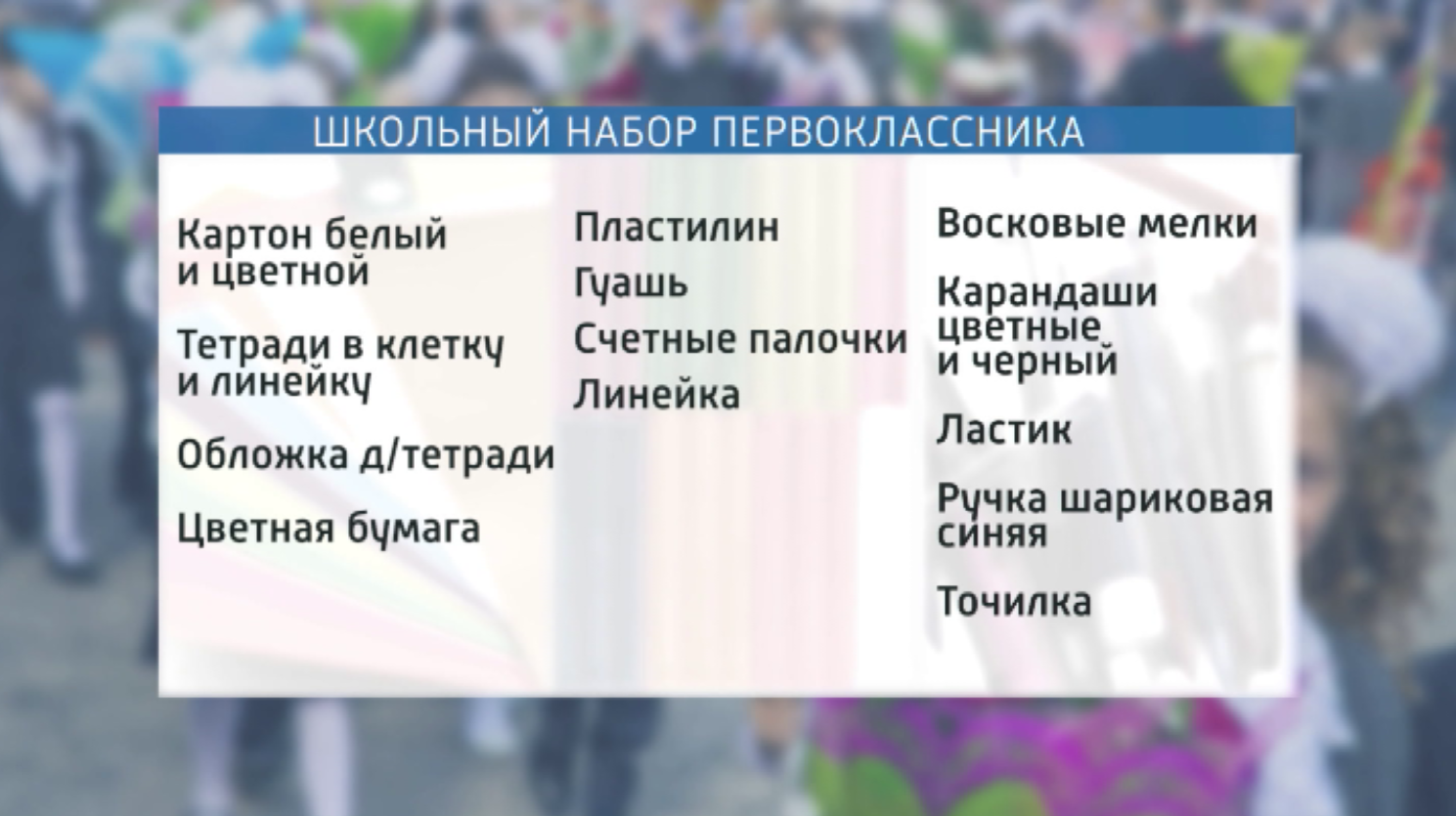 ШКОЛЬНЫЙ НАБОР ПЕРВОКЛАССНИКА

Картон белый и цветной

Тетради в клетку и линейку

Обложка д/тетради

Цветная бумага

Пластилин

Гуашь

Счетные палочки

Линейка

Восковые мелки

Карандаши цветные и черный

Ластик

Ручка шариковая синяя

Точилка